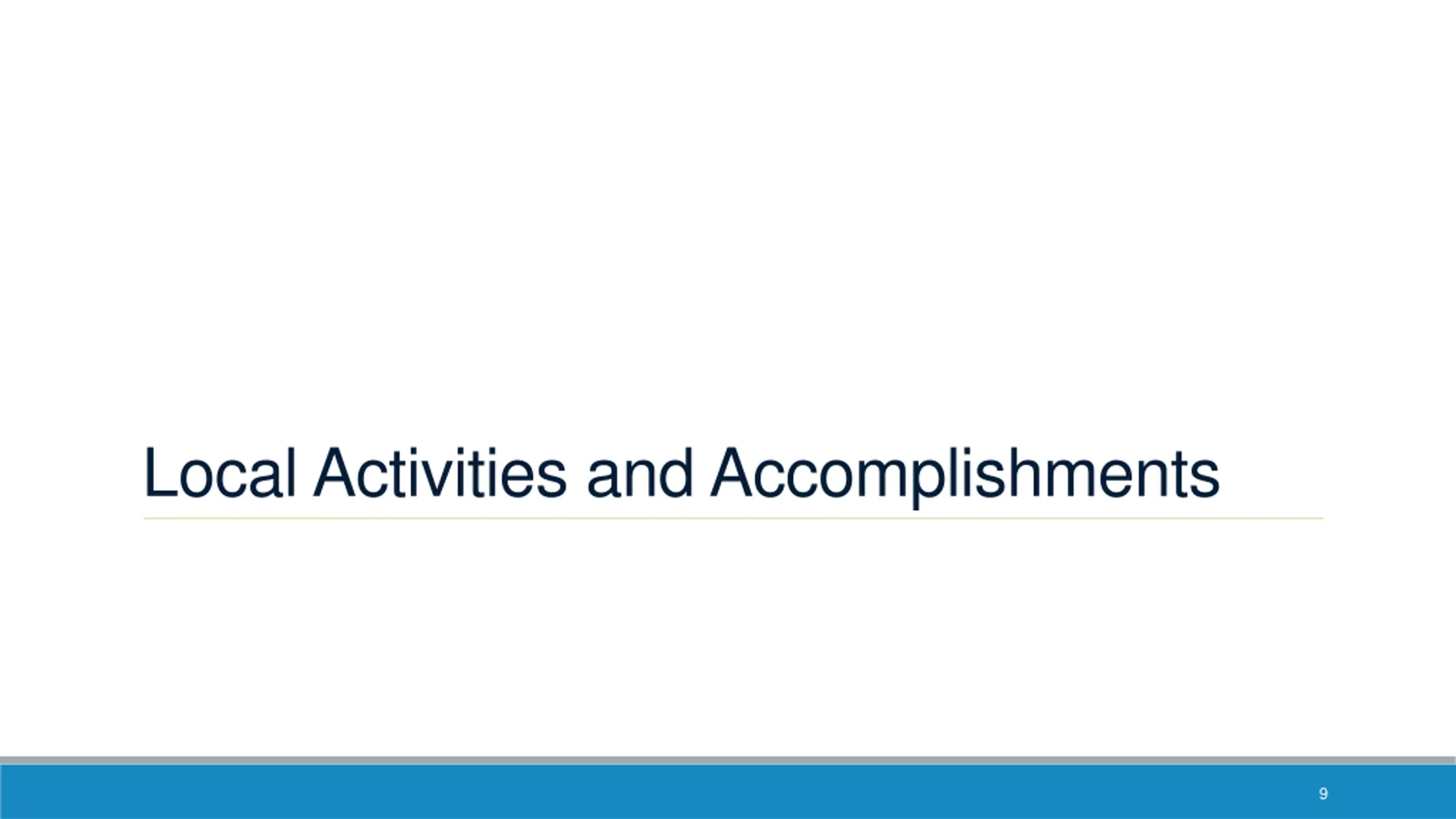 Local Activities and Accomplishments

9